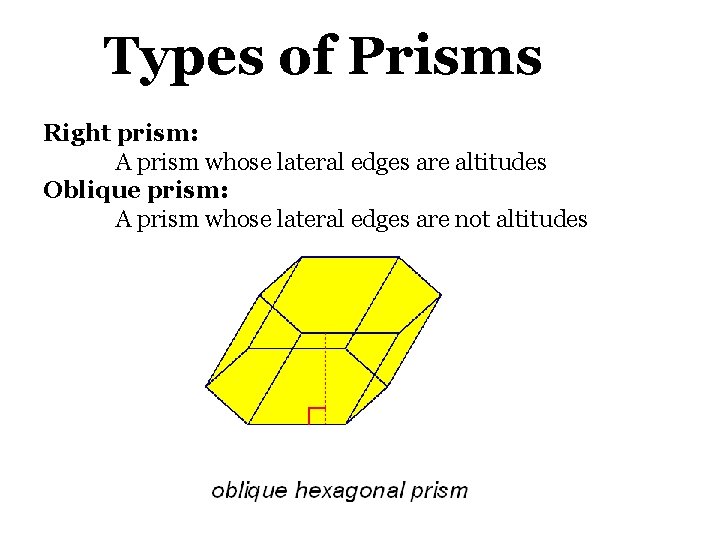 Types of Prisms

Right prism:
A prism whose lateral edges are altitudes
Oblique prism:
A prism whose lateral edges are not altitudes

oblique hexagonal prism